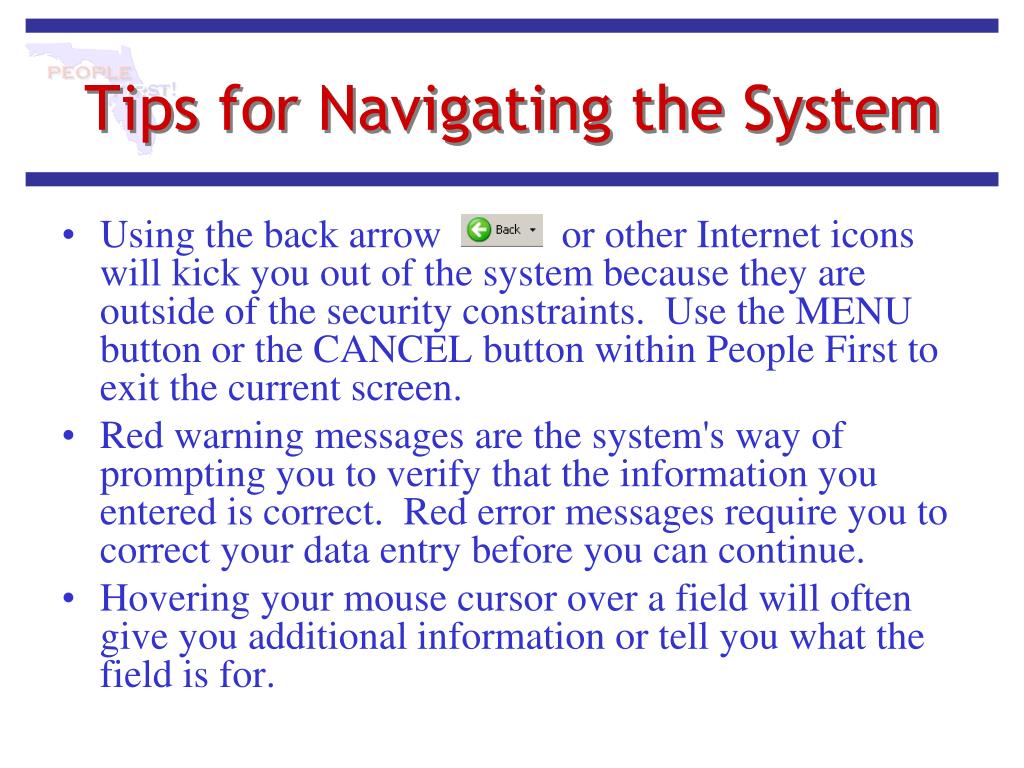 PEOPLE FIRST!

Tips for Navigating the System

• Using the back arrow Back or other Internet icons will kick you out of the system because they are outside of the security constraints. Use the MENU button or the CANCEL button within People First to exit the current screen.
• Red warning messages are the system's way of prompting you to verify that the information you entered is correct. Red error messages require you to correct your data entry before you can continue.
• Hovering your mouse cursor over a field will often give you additional information or tell you what the field is for.